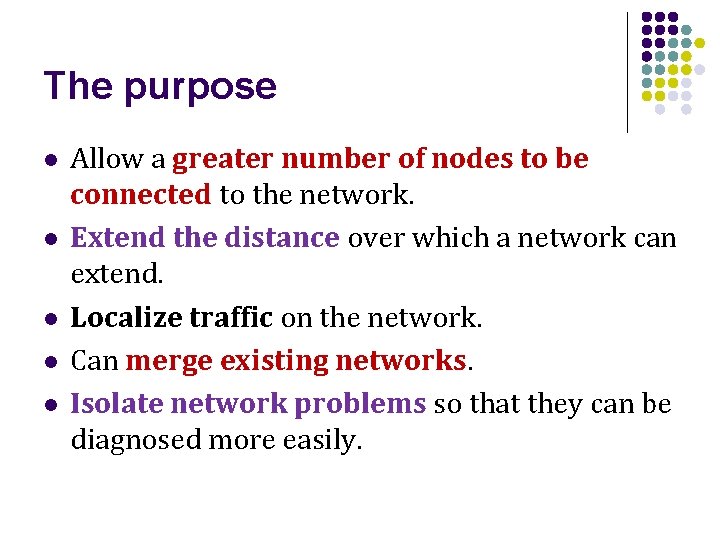 The purpose

- Allow a greater number of nodes to be connected to the network.
- Extend the distance over which a network can extend.
- Localize traffic on the network.
- Can merge existing networks.
- Isolate network problems so that they can be diagnosed more easily.